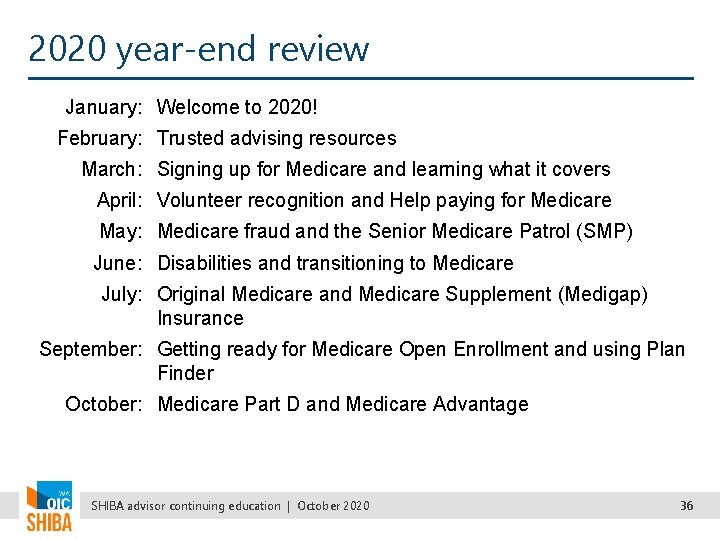 2020 year-end review

January: Welcome to 2020!
February: Trusted advising resources
March: Signing up for Medicare and learning what it covers
April: Volunteer recognition and Help paying for Medicare
May: Medicare fraud and the Senior Medicare Patrol (SMP)
June: Disabilities and transitioning to Medicare
July: Original Medicare and Medicare Supplement (Medigap) Insurance
September: Getting ready for Medicare Open Enrollment and using Plan Finder
October: Medicare Part D and Medicare Advantage

WA OIC SHIBA

SHIBA advisor continuing education | October 2020

36